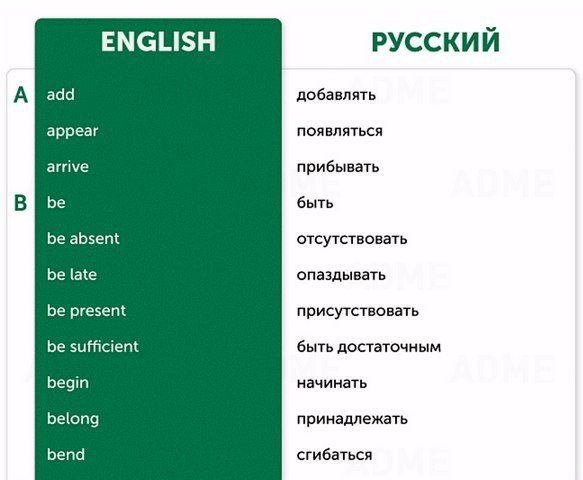 | | ENGLISH | РУССКИЙ |
|---|---|---|
| A | add | добавлять |
| | appear | появляться |
| | arrive | прибывать |
| B | be | быть |
| | be absent | отсутствовать |
| | be late | опаздывать |
| | be present | присутствовать |
| | be sufficient | быть достаточным |
| | begin | начинать |
| | belong | принадлежать |
| | bend | сгибаться |

ADME